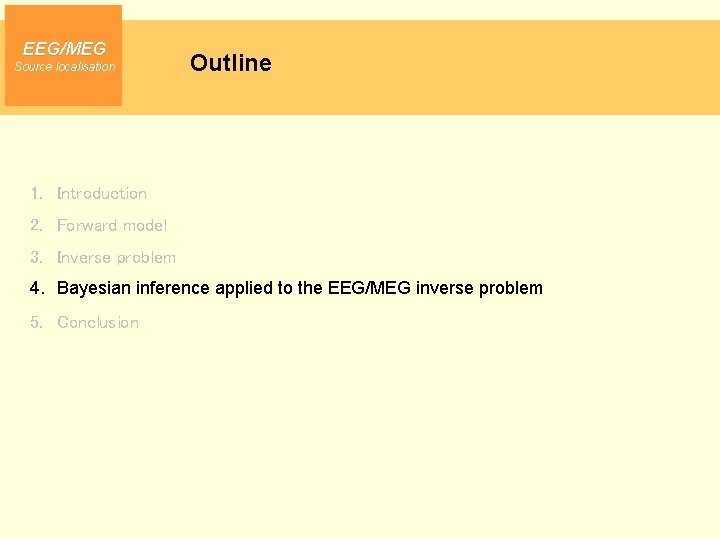 EEG/MEG
Source localisation

Outline

1. Introduction
2. Forward model
3. Inverse problem
4. Bayesian inference applied to the EEG/MEG inverse problem
5. Conclusion